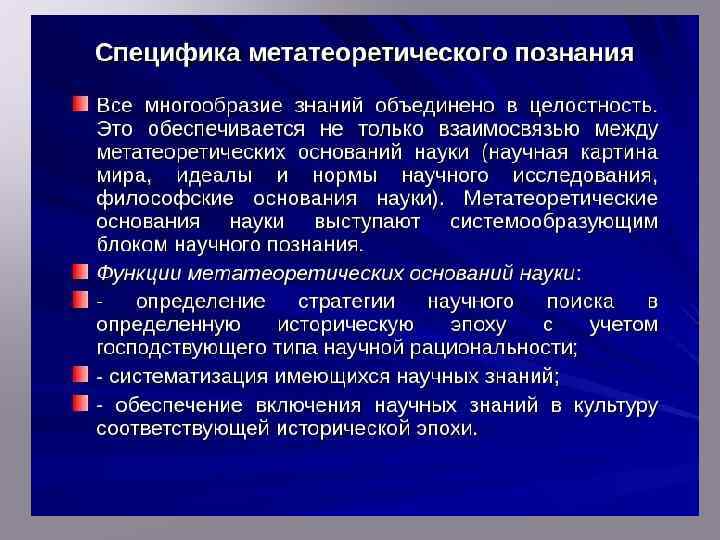 Специфика метатеоретического познания

Все многообразие знаний объединено в целостность. Это обеспечивается не только взаимосвязью между метатеоретических оснований науки (научная картина мира, идеалы и нормы научного исследования, философские основания науки). Метатеоретические основания науки выступают системообразующим блоком научного познания.

Функции метатеоретических оснований науки:

- определение стратегии научного поиска в определенную историческую эпоху с учетом господствующего типа научной рациональности;

- систематизация имеющихся научных знаний;

- обеспечение включения научных знаний в культуру соответствующей исторической эпохи.